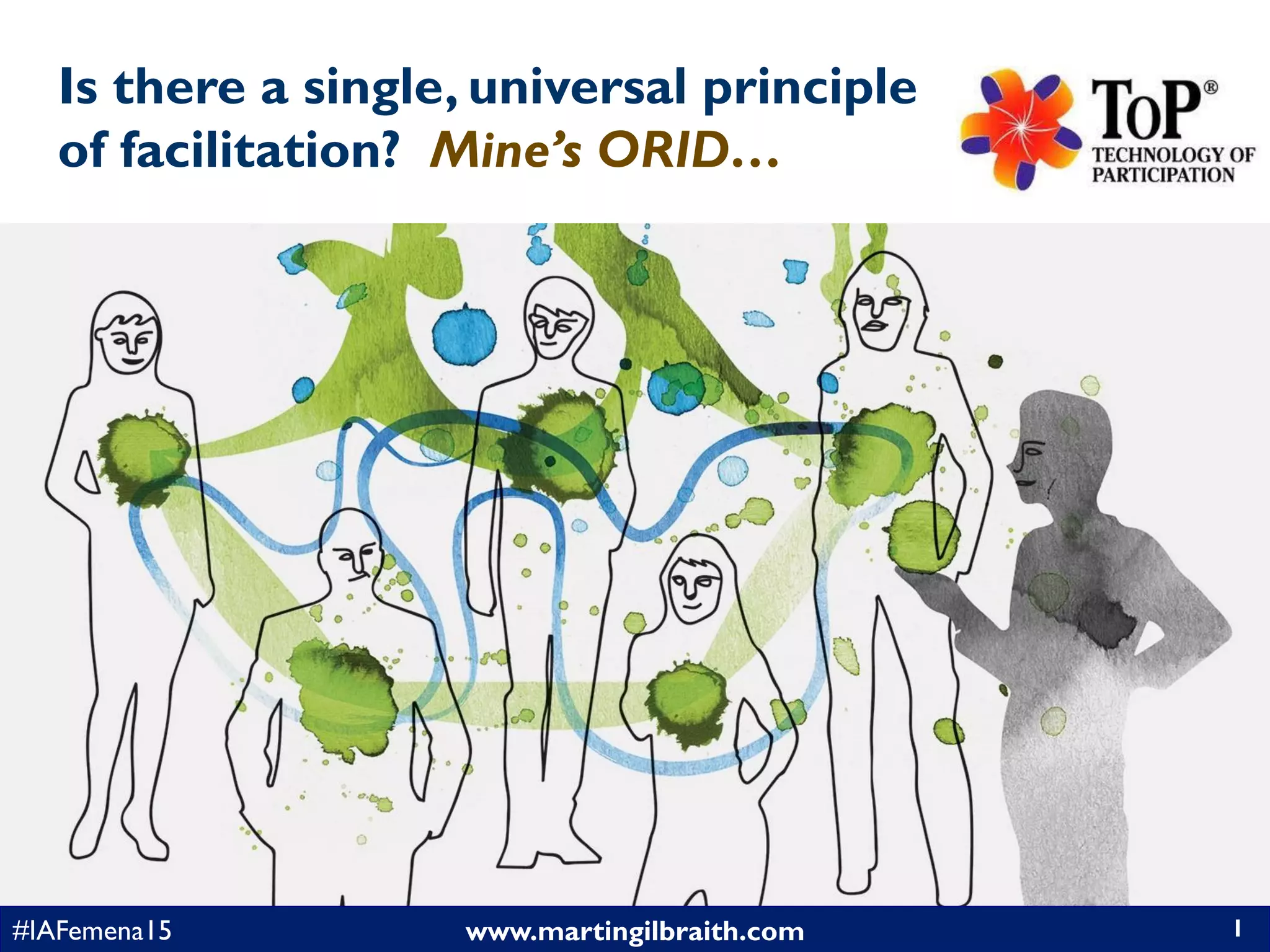 Is there a single, universal principle of facilitation? Mine's ORID…

ToP®
TECHNOLOGY OF PARTICIPATION

#IAFemena15
www.martingilbraith.com
1